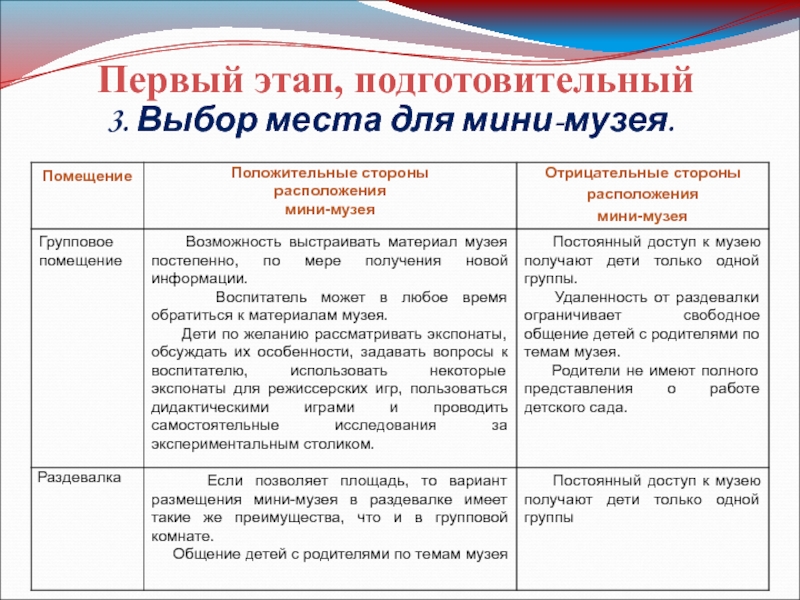 Первый этап, подготовительный
3. Выбор места для мини-музея.

| Помещение | Положительные стороны расположения мини-музея | Отрицательные стороны расположения мини-музея |
|---|---|---|
| Групповое помещение | Возможность выстраивать материал музея постепенно, по мере получения новой информации. Воспитатель может в любое время обратиться к материалам музея. Дети по желанию рассматривать экспонаты, обсуждать их особенности, задавать вопросы к воспитателю, использовать некоторые экспонаты для режиссерских игр, пользоваться дидактическими играми и проводить самостоятельные исследования за экспериментальным столиком. | Постоянный доступ к музею получают дети только одной группы. Удаленность от раздевалки ограничивает свободное общение детей с родителями по темам музея. Родители не имеют полного представления о работе детского сада. |
| Раздевалка | Если позволяет площадь, то вариант размещения мини-музея в раздевалке имеет такие же преимущества, что и в групповой комнате. Общение детей с родителями по темам музея | Постоянный доступ к музею получают дети только одной группы |